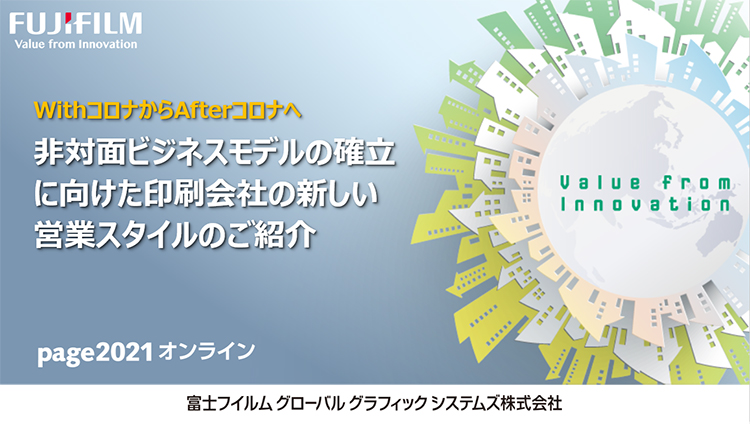 FUJIFILM
Value from Innovation

WithコロナからAfterコロナへ

非対面ビジネスモデルの確立に向けた印刷会社の新しい営業スタイルのご紹介

Value from Innovation

page2021 オンライン

富士フイルム グローバル グラフィック システムズ株式会社